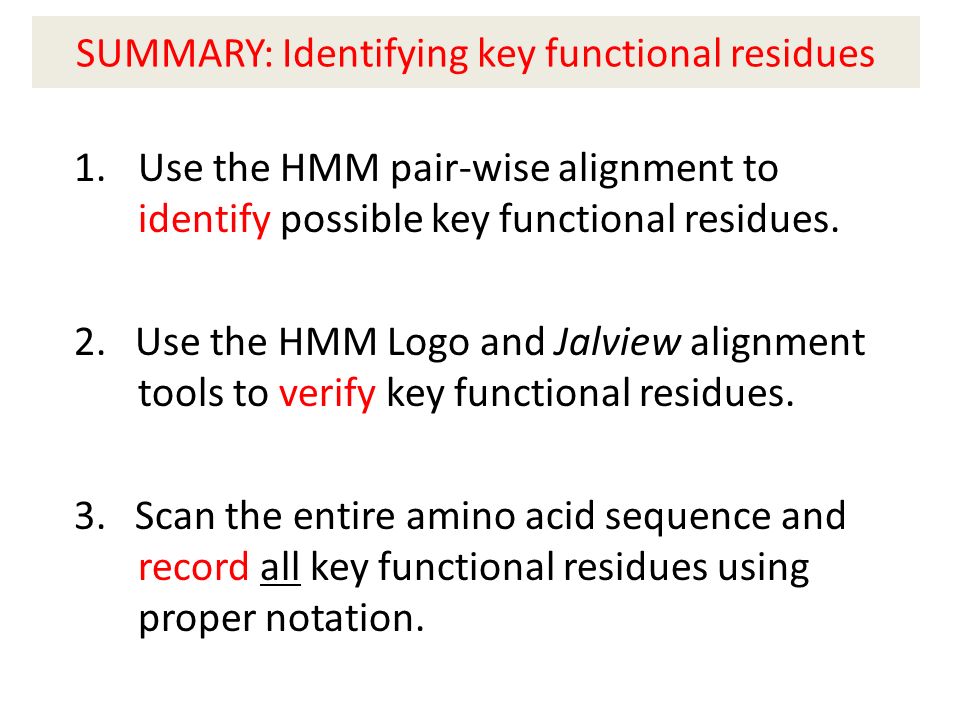 SUMMARY: Identifying key functional residues

1. Use the HMM pair-wise alignment to identify possible key functional residues.

2. Use the HMM Logo and Jalview alignment tools to verify key functional residues.

3. Scan the entire amino acid sequence and record all key functional residues using proper notation.